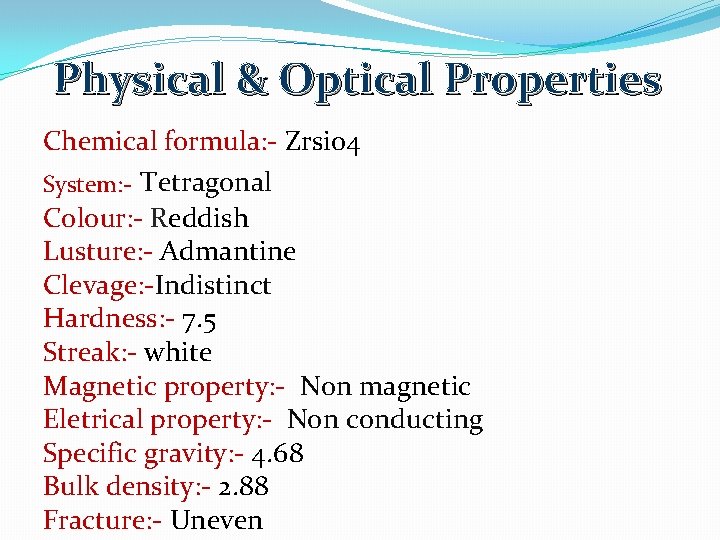 Physical & Optical Properties

Chemical formula:- Zrsio4
System:- Tetragonal
Colour:- Reddish
Lusture:- Admantine
Clevage:-Indistinct
Hardness:- 7.5
Streak:- white
Magnetic property:- Non magnetic
Eletrical property:- Non conducting
Specific gravity:- 4.68
Bulk density:- 2.88
Fracture:- Uneven